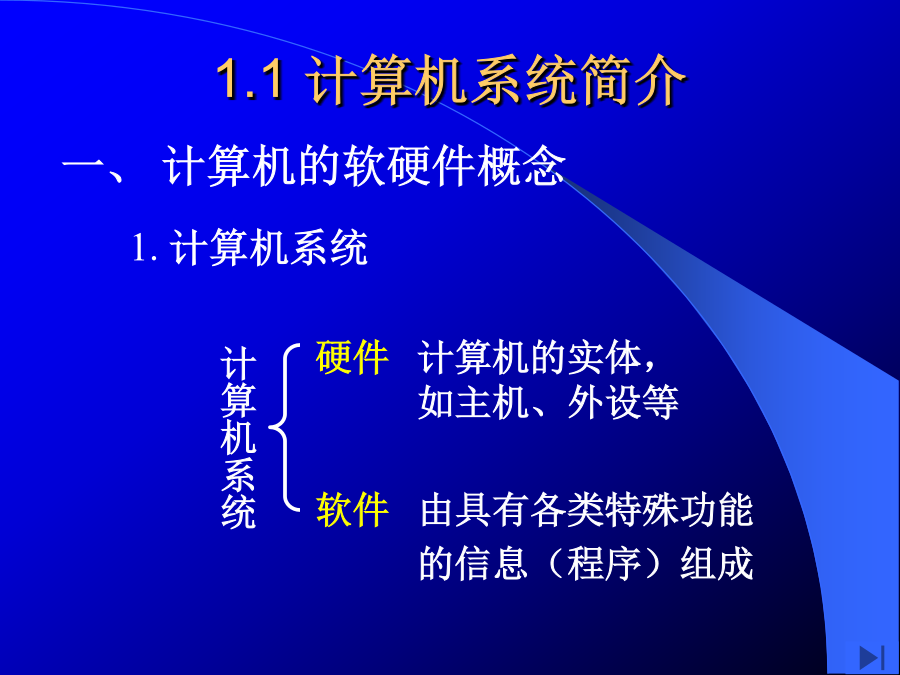 1.1 计算机系统简介

一、 计算机的软硬件概念

1. 计算机系统

计算机系统

硬件 计算机的实体，如主机、外设等

软件 由具有各类特殊功能的信息（程序）组成